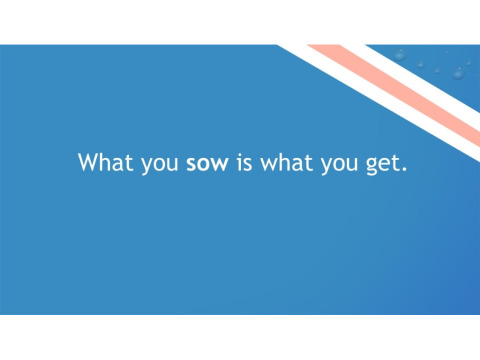 What you sow is what you get.